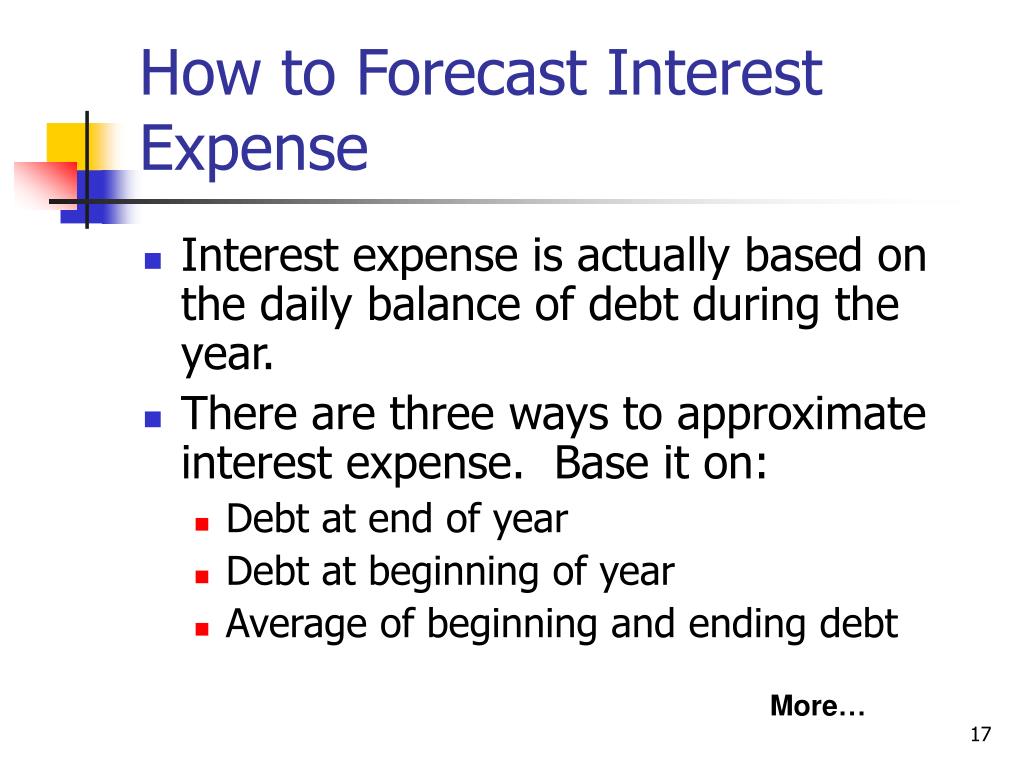 How to Forecast Interest Expense

- Interest expense is actually based on the daily balance of debt during the year.
- There are three ways to approximate interest expense. Base it on:
  - Debt at end of year
  - Debt at beginning of year
  - Average of beginning and ending debt

More…

17